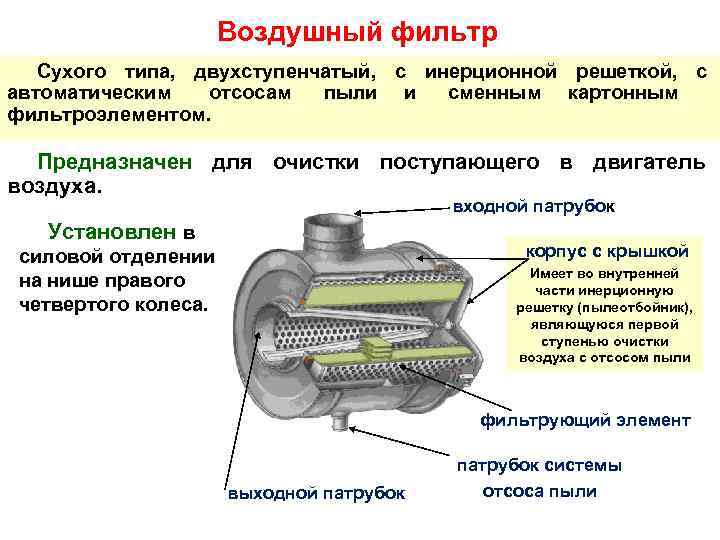 Воздушный фильтр

Сухого типа, двухступенчатый, с инерционной решеткой, с автоматическим отсосам пыли и сменным картонным фильтроэлементом.

Предназначен для очистки поступающего в двигатель воздуха.

Установлен в силовой отделении на нише правого четвертого колеса.

входной патрубок

корпус с крышкой

Имеет во внутренней части инерционную решетку (пылеотбойник), являющуюся первой ступенью очистки воздуха с отсосом пыли

фильтрующий элемент

патрубок системы отсоса пыли

выходной патрубок